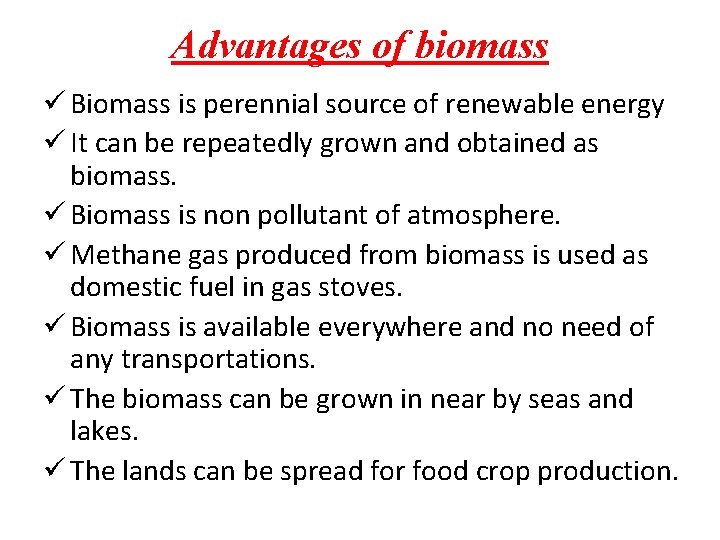 Advantages of biomass

✓ Biomass is perennial source of renewable energy

✓ It can be repeatedly grown and obtained as biomass.

✓ Biomass is non pollutant of atmosphere.

✓ Methane gas produced from biomass is used as domestic fuel in gas stoves.

✓ Biomass is available everywhere and no need of any transportations.

✓ The biomass can be grown in near by seas and lakes.

✓ The lands can be spread for food crop production.